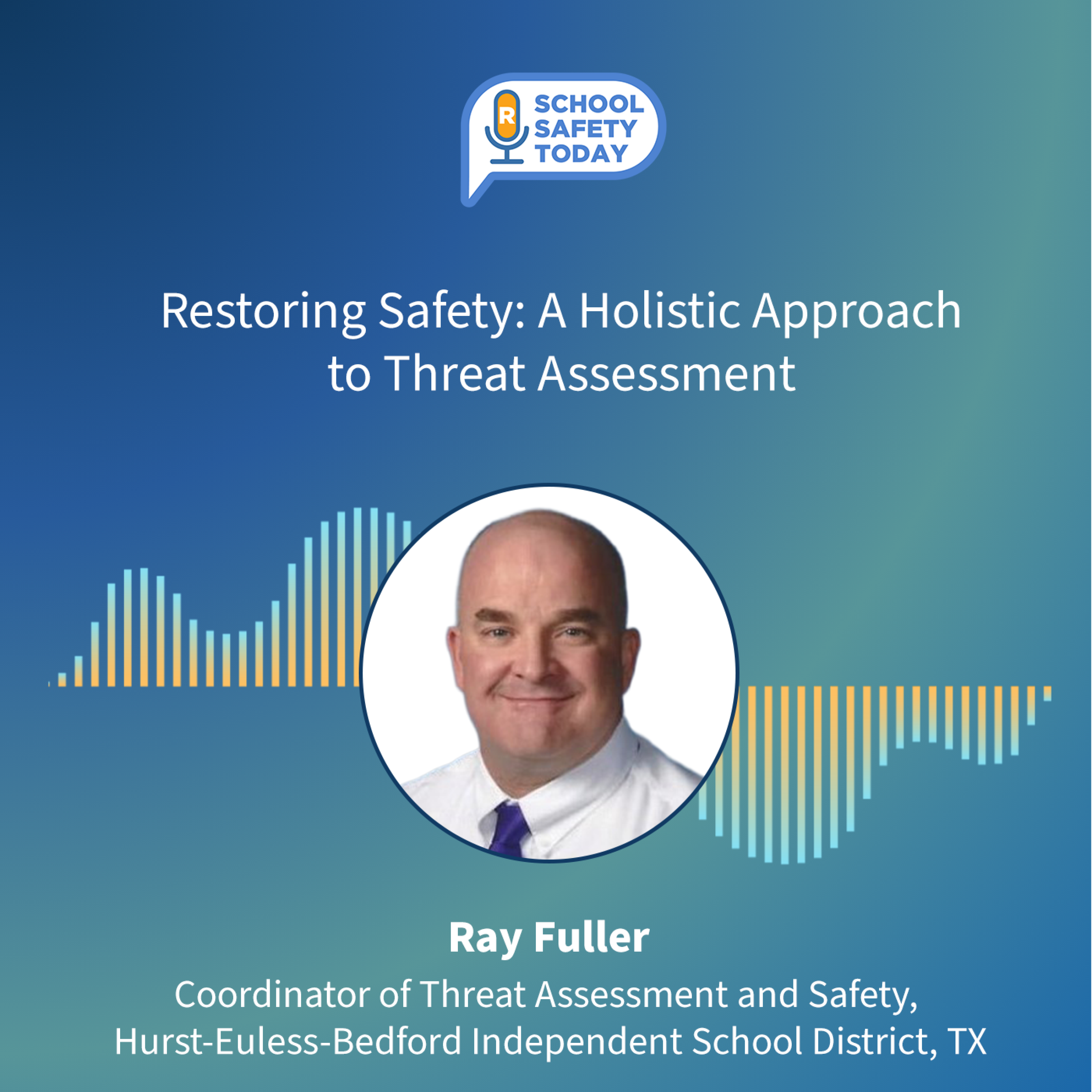 R
SCHOOL
SAFETY
TODAY

Restoring Safety: A Holistic Approach to Threat Assessment

Ray Fuller

Coordinator of Threat Assessment and Safety, Hurst-Euless-Bedford Independent School District, TX